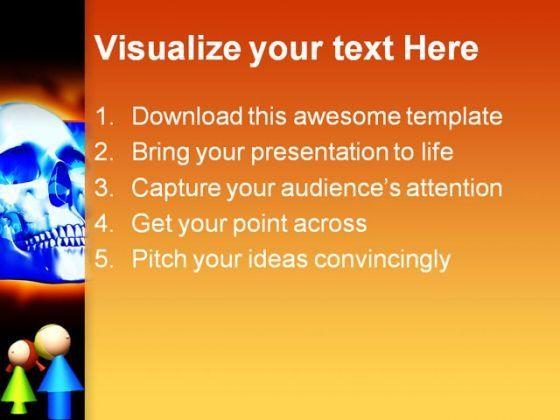 Visualize your text Here

1. Download this awesome template
2. Bring your presentation to life
3. Capture your audience's attention
4. Get your point across
5. Pitch your ideas convincingly